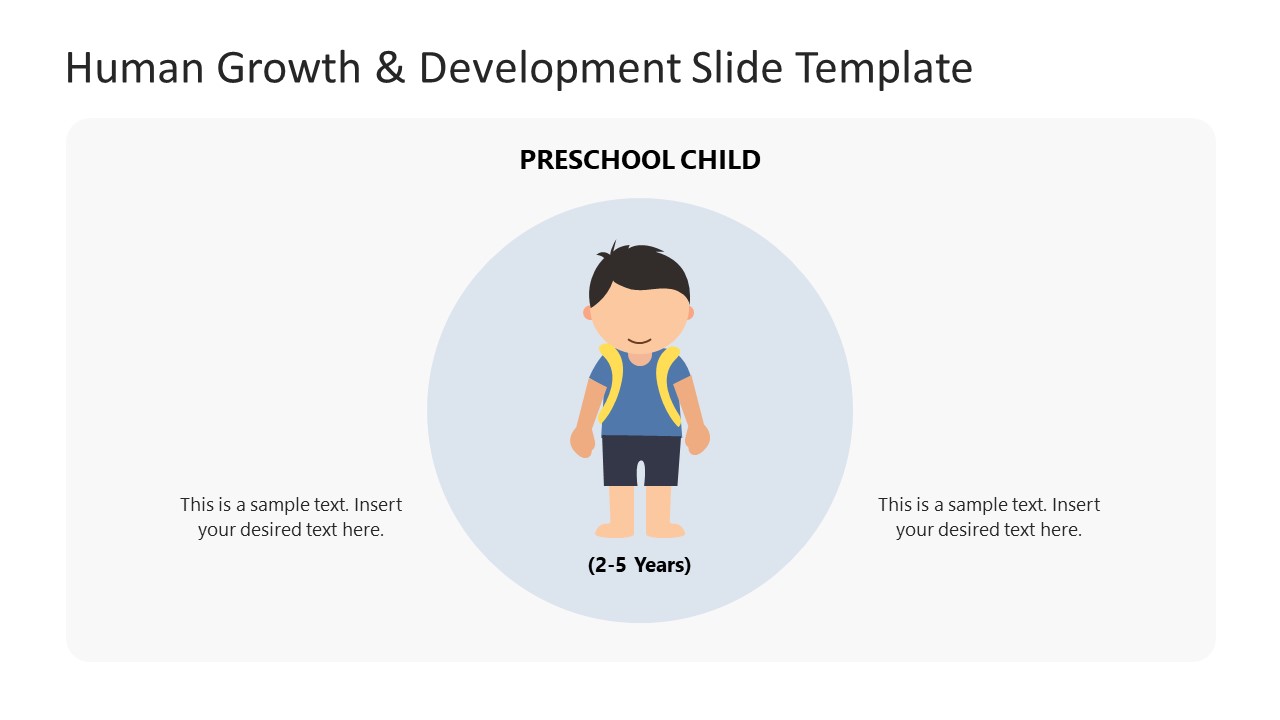 Human Growth & Development Slide Template

PRESCHOOL CHILD

This is a sample text. Insert your desired text here.

(2-5 Years)

This is a sample text. Insert your desired text here.